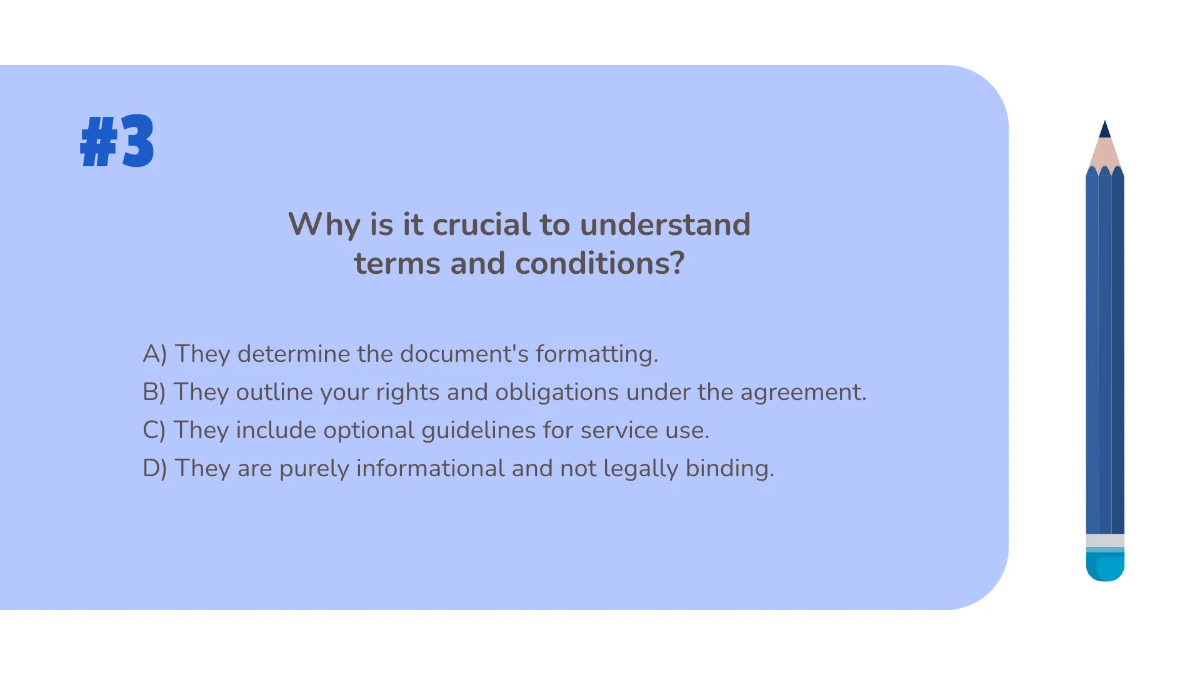 #3

Why is it crucial to understand terms and conditions?

A) They determine the document's formatting.
B) They outline your rights and obligations under the agreement.
C) They include optional guidelines for service use.
D) They are purely informational and not legally binding.